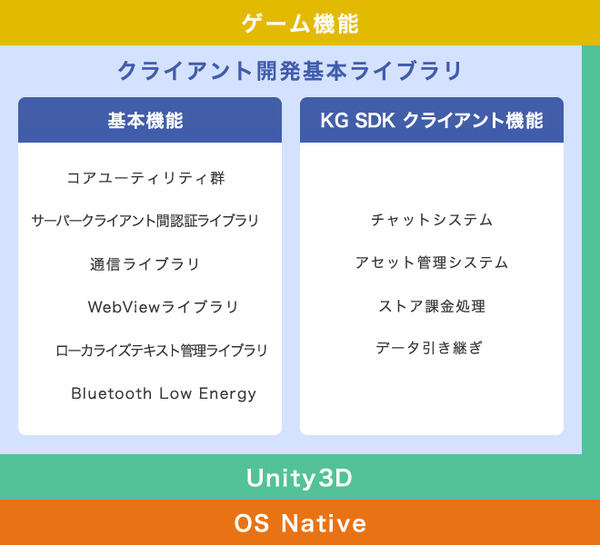 ゲーム機能

クライアント開発基本ライブラリ

基本機能

コアユーティリティ群

サーバークライアント間認証ライブラリ

通信ライブラリ

WebViewライブラリ

ローカライズテキスト管理ライブラリ

Bluetooth Low Energy

KG SDK クライアント機能

チャットシステム

アセット管理システム

ストア課金処理

データ引き継ぎ

Unity3D

OS Native